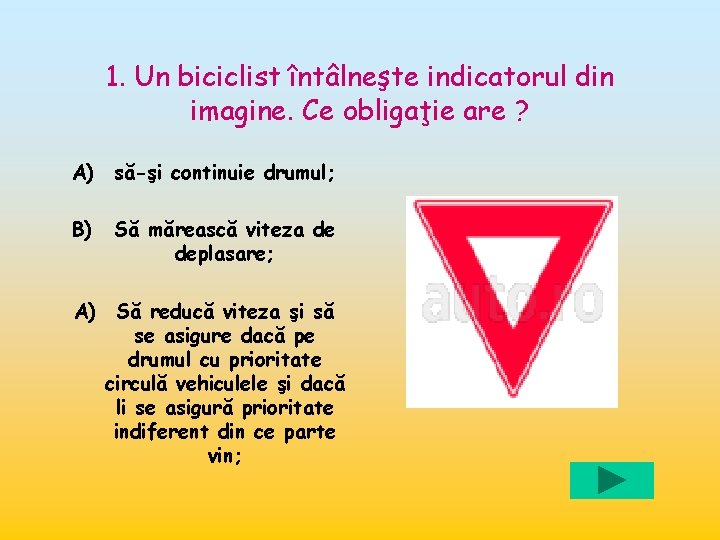 1. Un biciclist întâlneşte indicatorul din imagine. Ce obligaţie are ?

A) să-şi continuie drumul;

B) Să mărească viteza de deplasare;

A) Să reducă viteza şi să se asigure dacă pe drumul cu prioritate circulă vehiculele şi dacă li se asigură prioritate indiferent din ce parte vin;

auto.ro